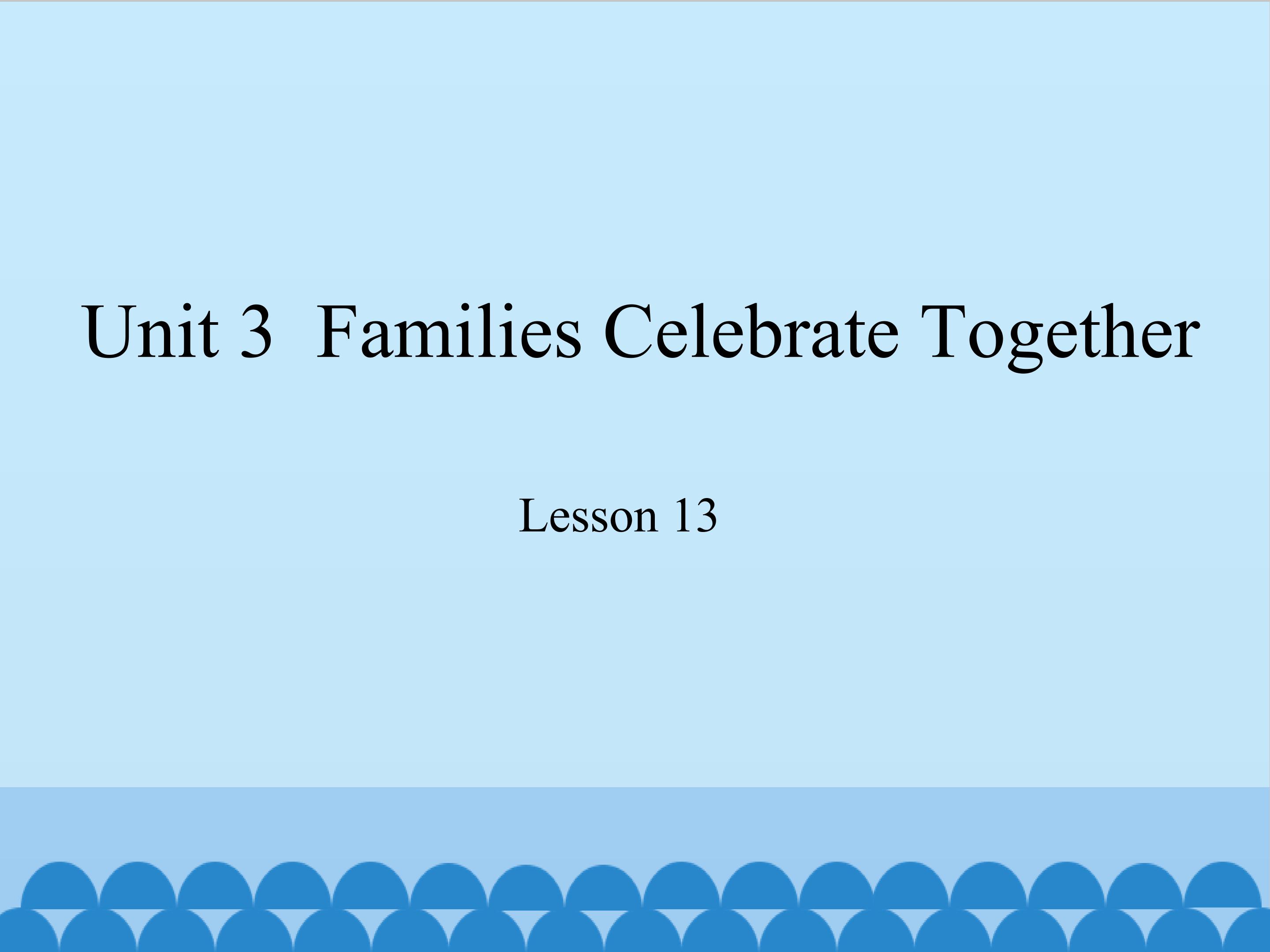 Unit 3  Families Celebrate Together

Lesson 13